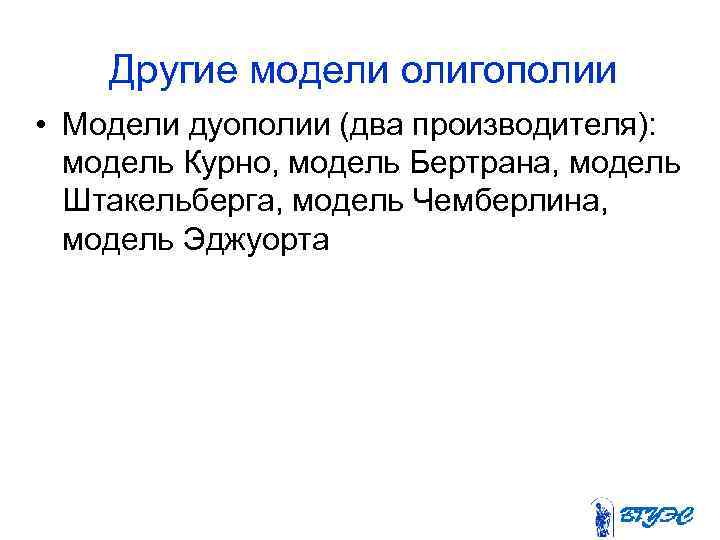 Другие модели олигополии

• Модели дуополии (два производителя): модель Курно, модель Бертрана, модель Штакельберга, модель Чемберлина, модель Эджуорта

ВГУЭС